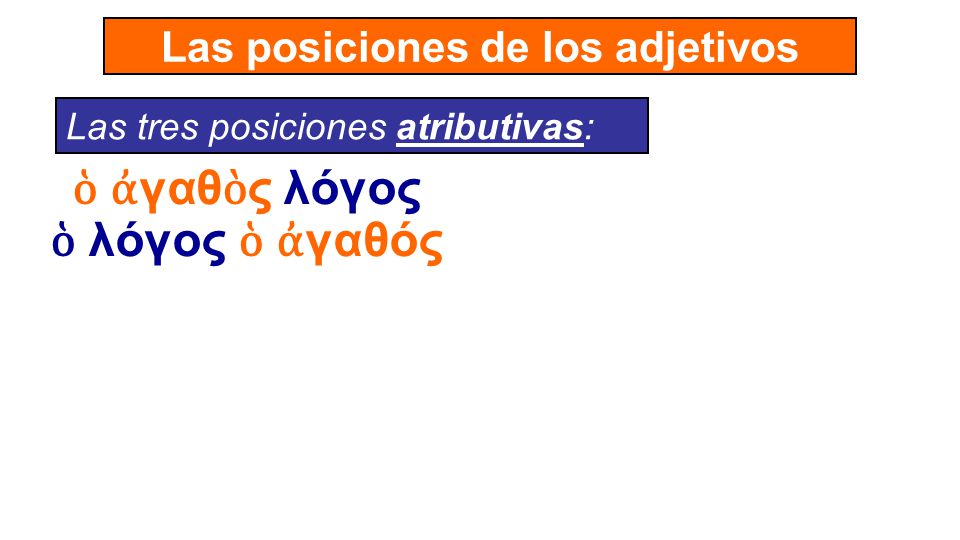 Las posiciones de los adjetivos

Las tres posiciones atributivas:

ὁ ἀγαθὸς λόγος
ὁ λόγος ὁ ἀγαθός